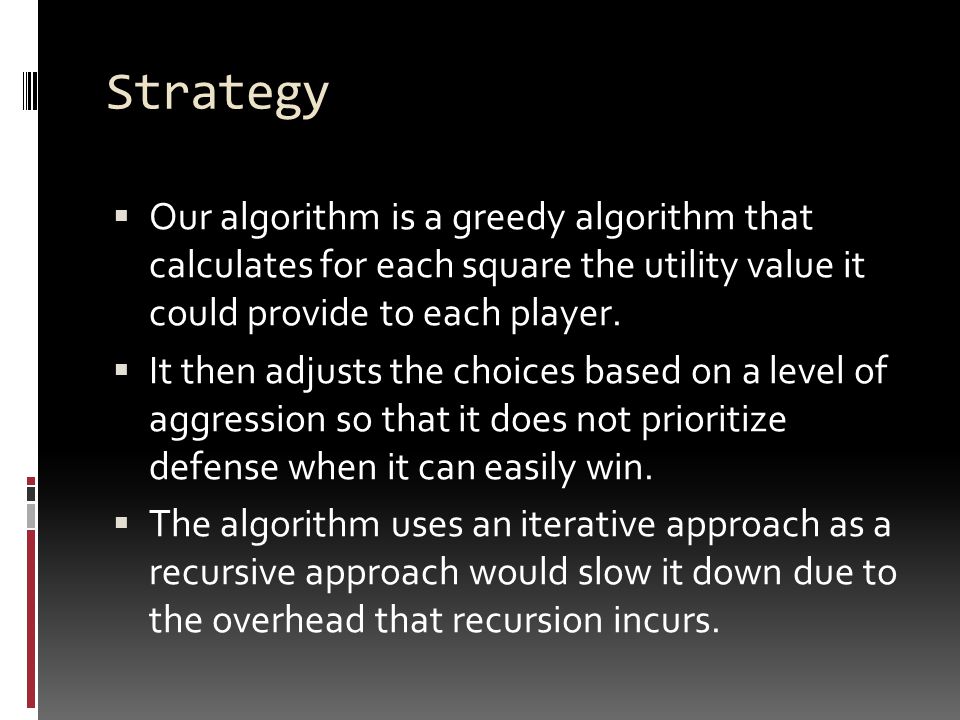 Strategy

▪ Our algorithm is a greedy algorithm that calculates for each square the utility value it could provide to each player.

▪ It then adjusts the choices based on a level of aggression so that it does not prioritize defense when it can easily win.

▪ The algorithm uses an iterative approach as a recursive approach would slow it down due to the overhead that recursion incurs.